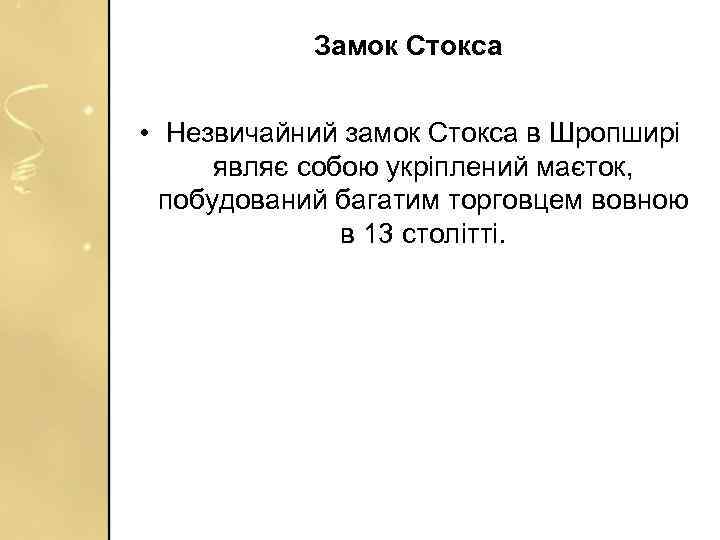 Замок Стокса

• Незвичайний замок Стокса в Шропширі являє собою укріплений маєток, побудований багатим торговцем вовною в 13 столітті.